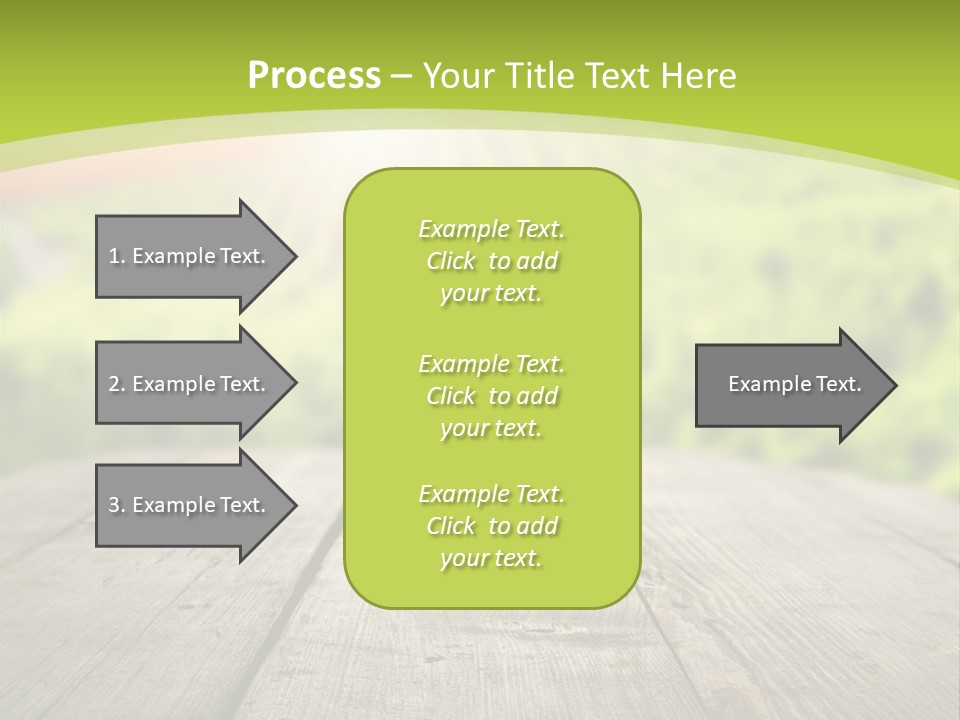 Process – Your Title Text Here

1. Example Text.

2. Example Text.

3. Example Text.

Example Text. Click to add your text.

Example Text. Click to add your text.

Example Text. Click to add your text.

Example Text.